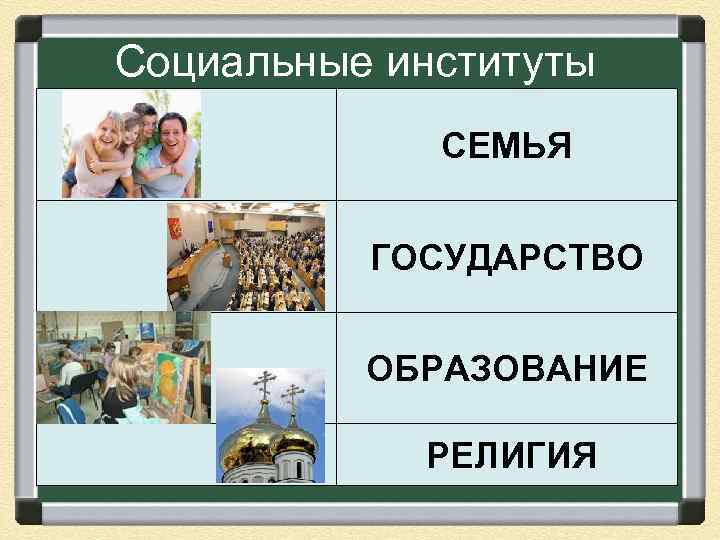 Социальные институты

СЕМЬЯ

ГОСУДАРСТВО

ОБРАЗОВАНИЕ

РЕЛИГИЯ